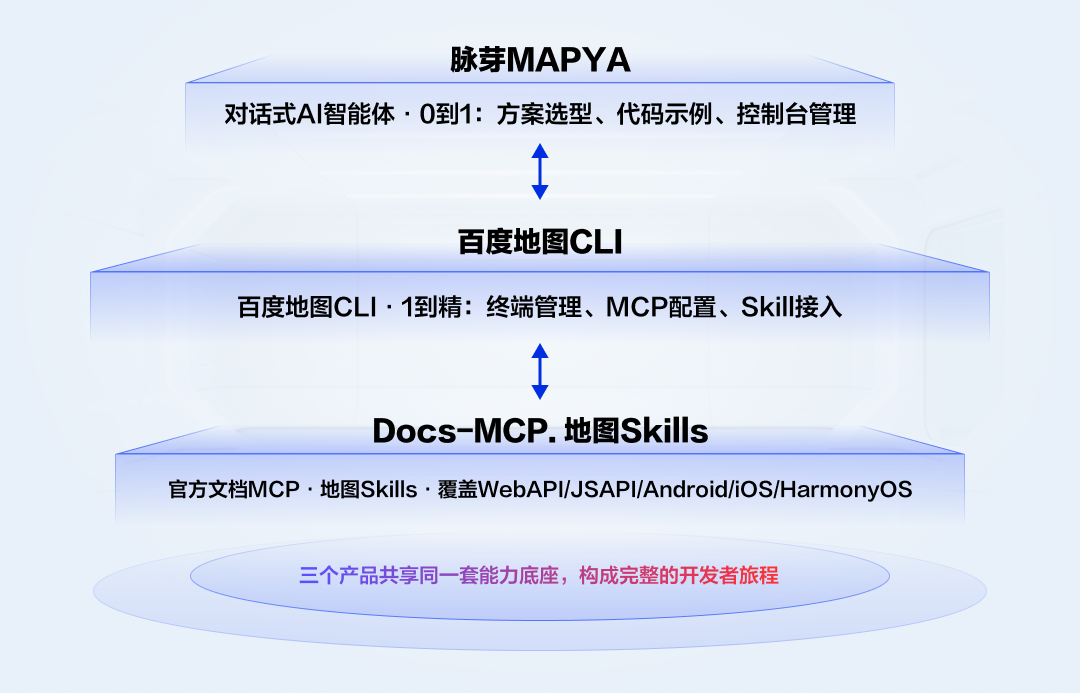 脉芽MAPYA

对话式AI智能体 · 0到1：方案选型、代码示例、控制台管理

百度地图CLI

百度地图CLI · 1到精：终端管理、MCP配置、Skill接入

Docs-MCP. 地图Skills

官方文档MCP · 地图Skills · 覆盖WebAPI/JSAPI/Android/iOS/HarmonyOS

三个产品共享同一套能力底座，构成完整的开发者旅程